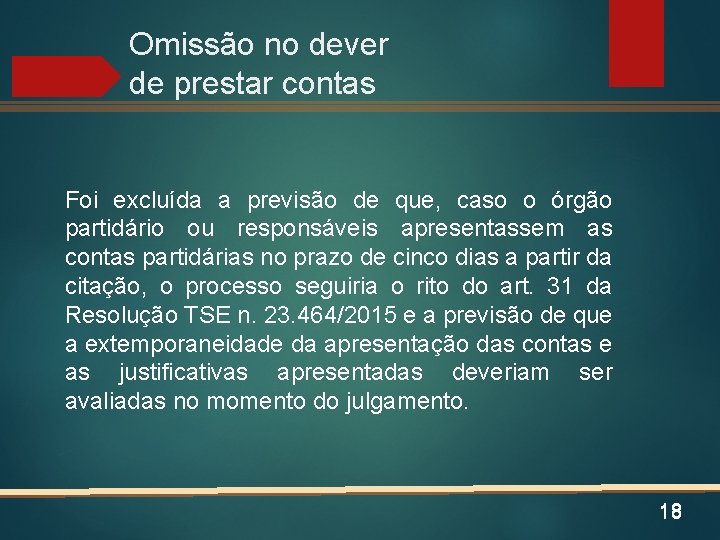 Omissão no dever de prestar contas

Foi excluída a previsão de que, caso o órgão partidário ou responsáveis apresentassem as contas partidárias no prazo de cinco dias a partir da citação, o processo seguiria o rito do art. 31 da Resolução TSE n. 23.464/2015 e a previsão de que a extemporaneidade da apresentação das contas e as justificativas apresentadas deveriam ser avaliadas no momento do julgamento.

18